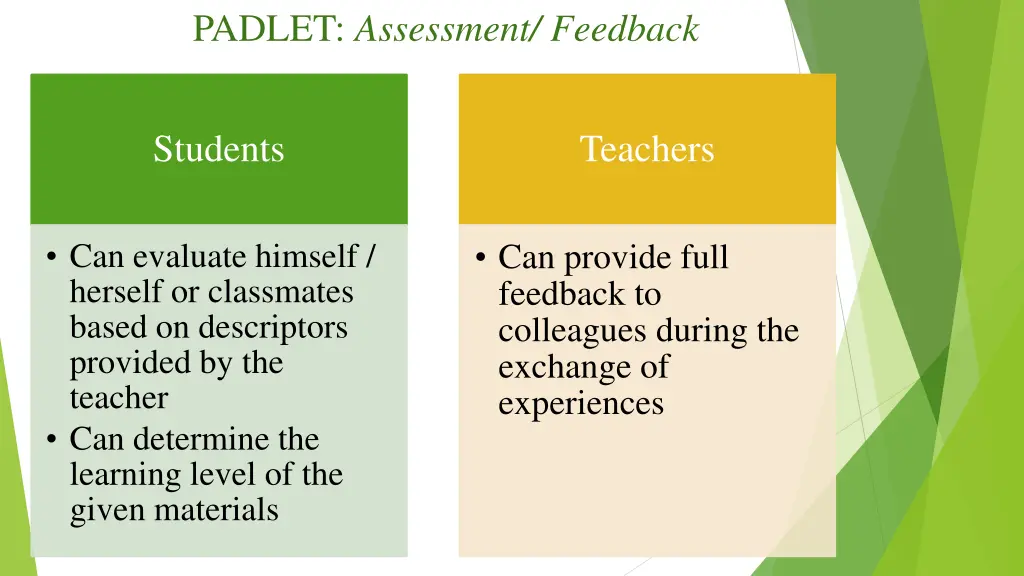 PADLET: Assessment/ Feedback

Students

• Can evaluate himself / herself or classmates based on descriptors provided by the teacher
• Can determine the learning level of the given materials

Teachers

• Can provide full feedback to colleagues during the exchange of experiences